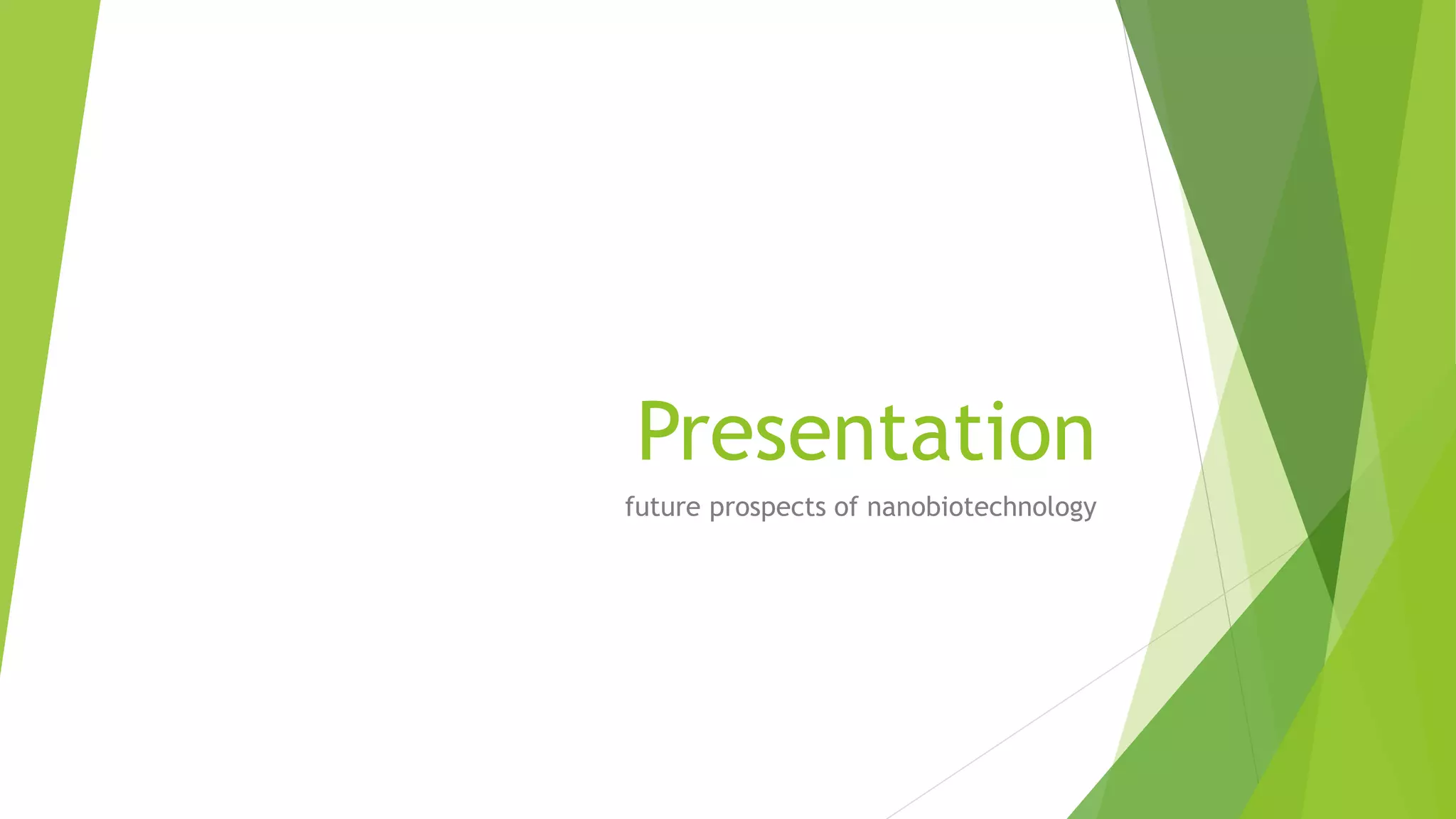 Presentation

future prospects of nanobiotechnology